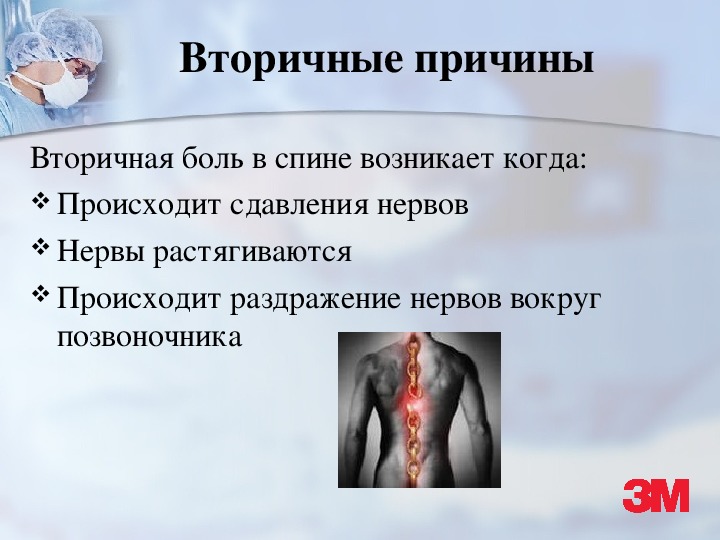 Вторичные причины

Вторичная боль в спине возникает когда:

❖ Происходит сдавления нервов

❖ Нервы растягиваются

❖ Происходит раздражение нервов вокруг позвоночника

3M